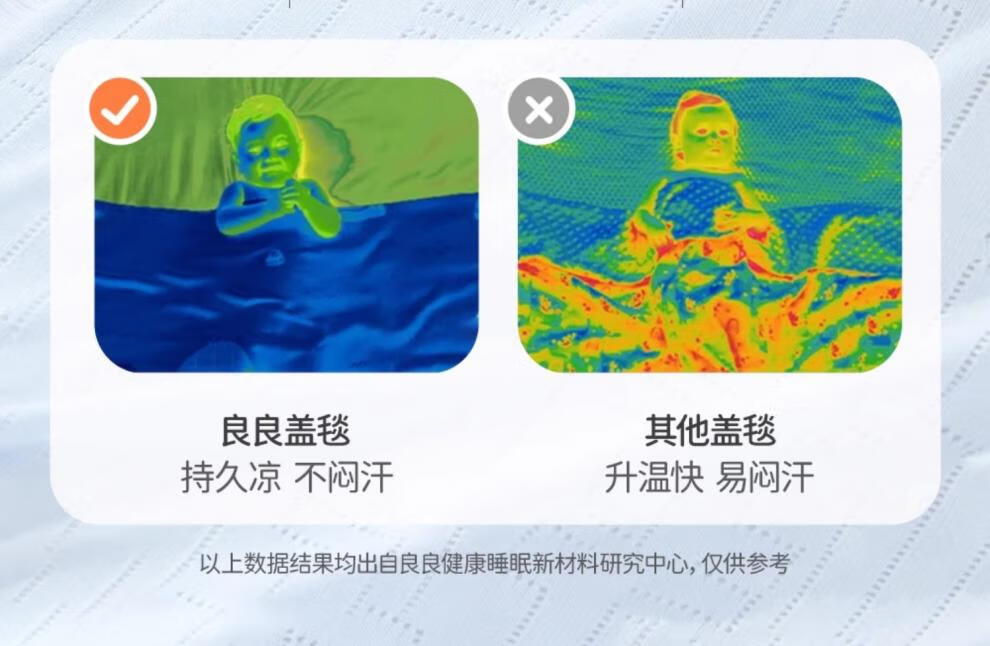 良良盖毯
持久凉 不闷汗

其他盖毯
升温快 易闷汗

以上数据结果均出自良良健康睡眠新材料研究中心，仅供参考